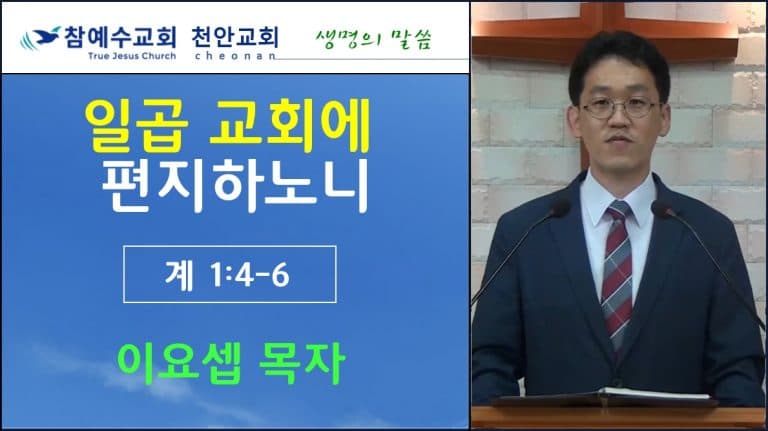 참예수교회 천안교회
True Jesus Church cheonan
생명의 말씀

일곱 교회에
편지하노니

계 1:4-6

이요셉 목자